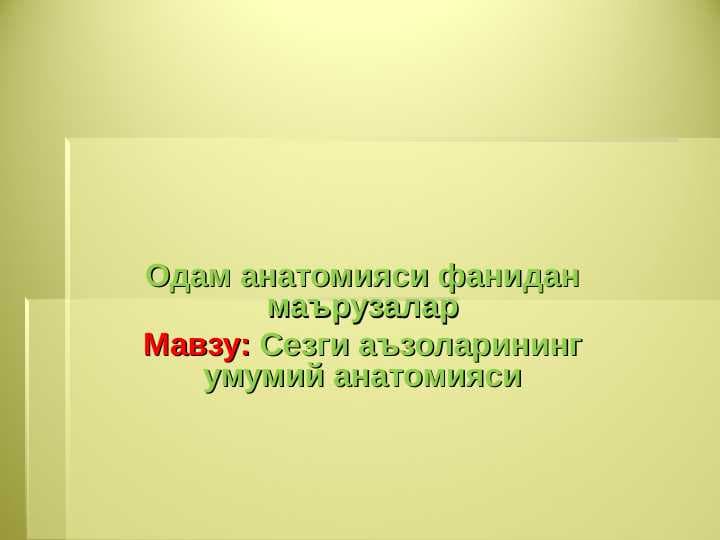 Одам анатомияси фанидан маърузалар

Мавзу: Сезги аъзоларининг умумий анатомияси